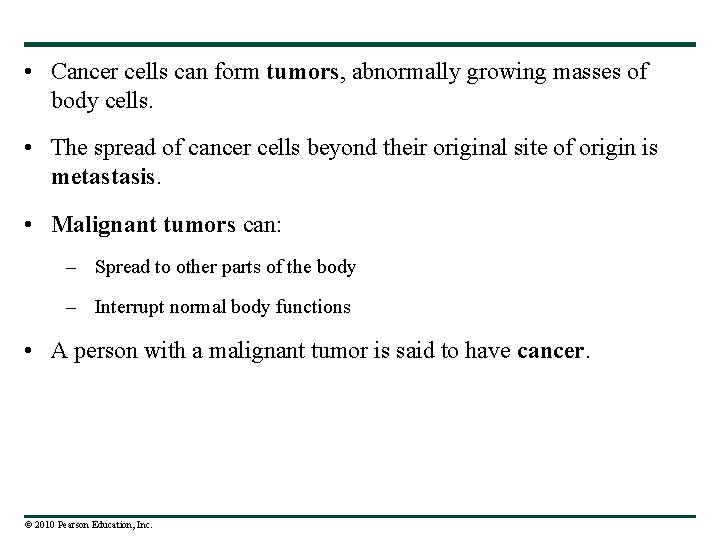 • Cancer cells can form tumors, abnormally growing masses of body cells.

• The spread of cancer cells beyond their original site of origin is metastasis.

• Malignant tumors can:

– Spread to other parts of the body

– Interrupt normal body functions

• A person with a malignant tumor is said to have cancer.

© 2010 Pearson Education, Inc.